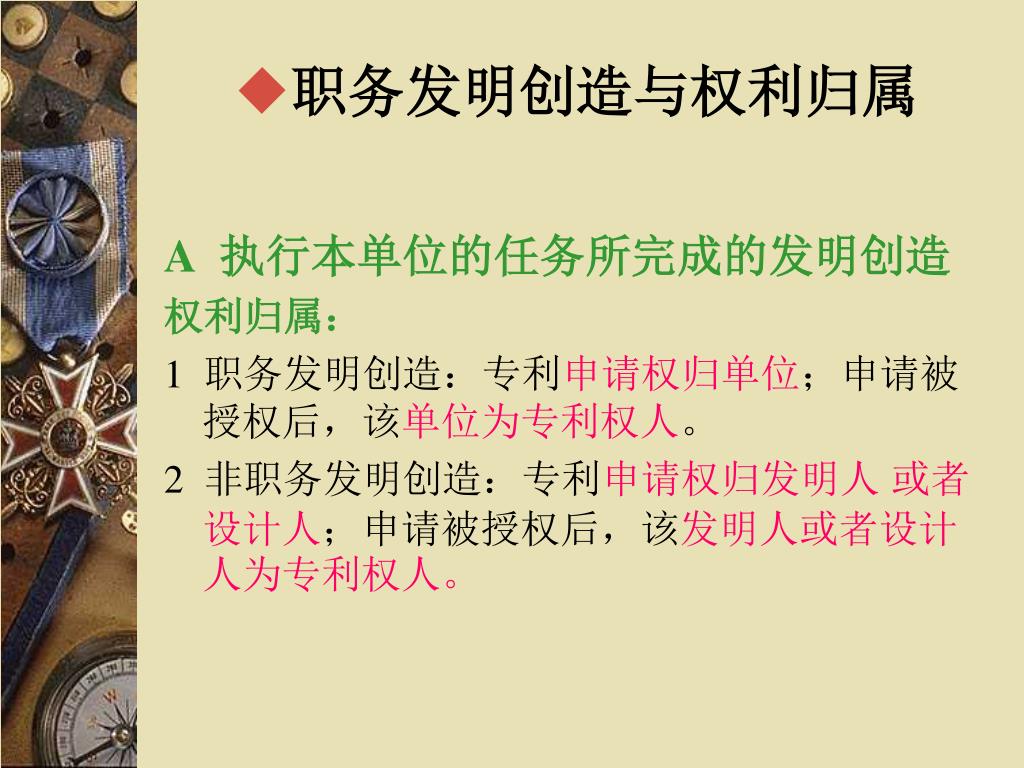 ◆职务发明创造与权利归属

A 执行本单位的任务所完成的发明创造权利归属：

1 职务发明创造：专利申请权归单位；申请被授权后，该单位为专利权人。

2 非职务发明创造：专利申请权归发明人 或者设计人；申请被授权后，该发明人或者设计人为专利权人。